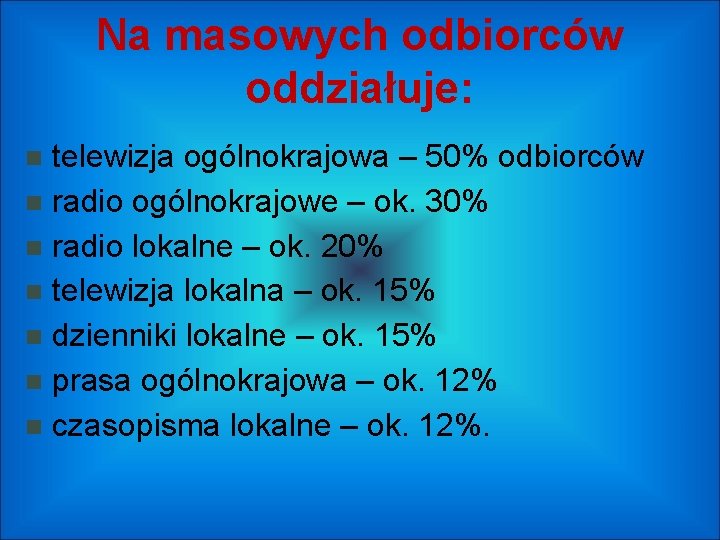 Na masowych odbiorców oddziałuje:

telewizja ogólnokrajowa – 50% odbiorców
radio ogólnokrajowe – ok. 30%
radio lokalne – ok. 20%
telewizja lokalna – ok. 15%
dzienniki lokalne – ok. 15%
prasa ogólnokrajowa – ok. 12%
czasopisma lokalne – ok. 12%.